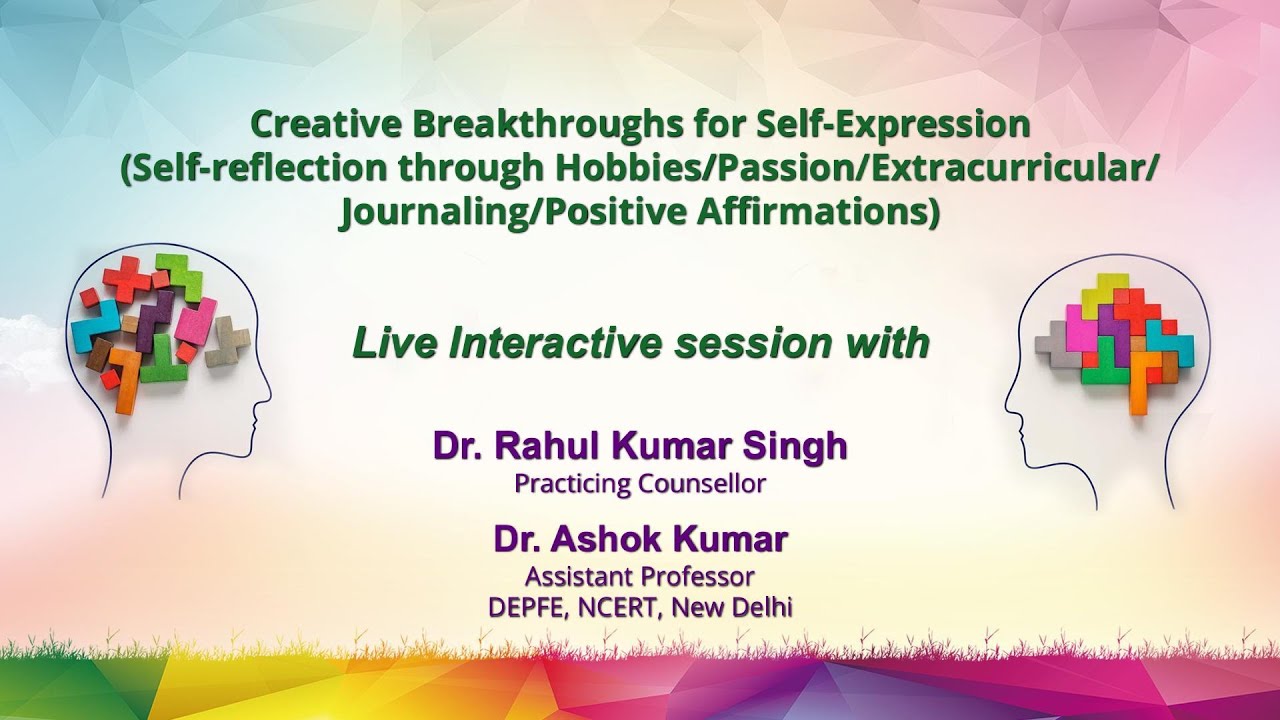 Creative Breakthroughs for Self-Expression
(Self-reflection through Hobbies/Passion/Extracurricular/ Journaling/Positive Affirmations)

Live Interactive session with

Dr. Rahul Kumar Singh
Practicing Counsellor

Dr. Ashok Kumar
Assistant Professor
DEPFE, NCERT, New Delhi